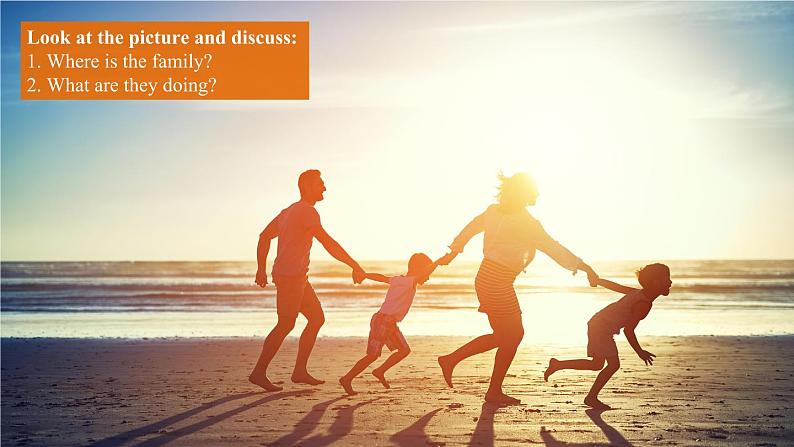 Look at the picture and discuss:
1. Where is the family?
2. What are they doing?